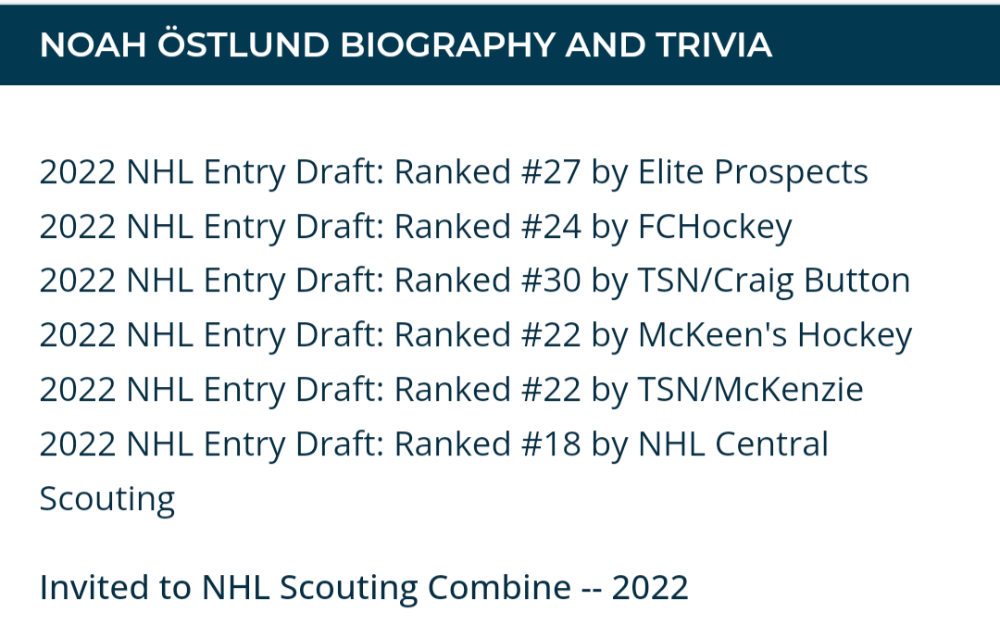 NOAH ÖSTLUND BIOGRAPHY AND TRIVIA

2022 NHL Entry Draft: Ranked #27 by Elite Prospects
2022 NHL Entry Draft: Ranked #24 by FCHockey
2022 NHL Entry Draft: Ranked #30 by TSN/Craig Button
2022 NHL Entry Draft: Ranked #22 by McKeen's Hockey
2022 NHL Entry Draft: Ranked #22 by TSN/McKenzie
2022 NHL Entry Draft: Ranked #18 by NHL Central Scouting

Invited to NHL Scouting Combine -- 2022